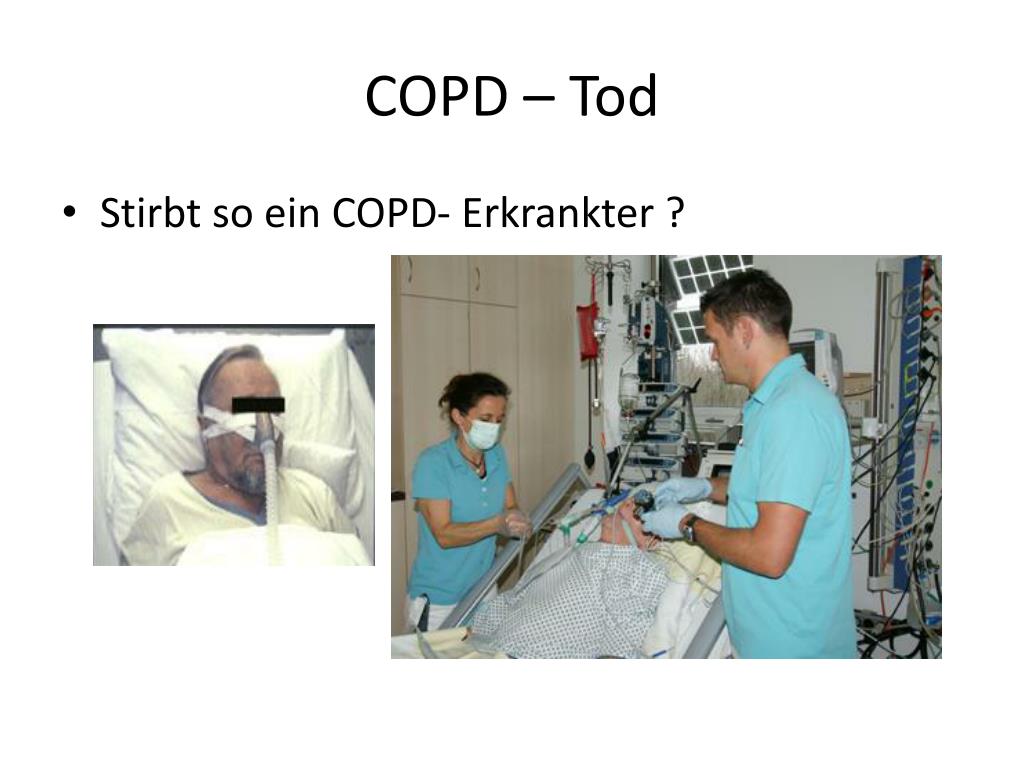 COPD – Tod

• Stirbt so ein COPD- Erkrankter ?